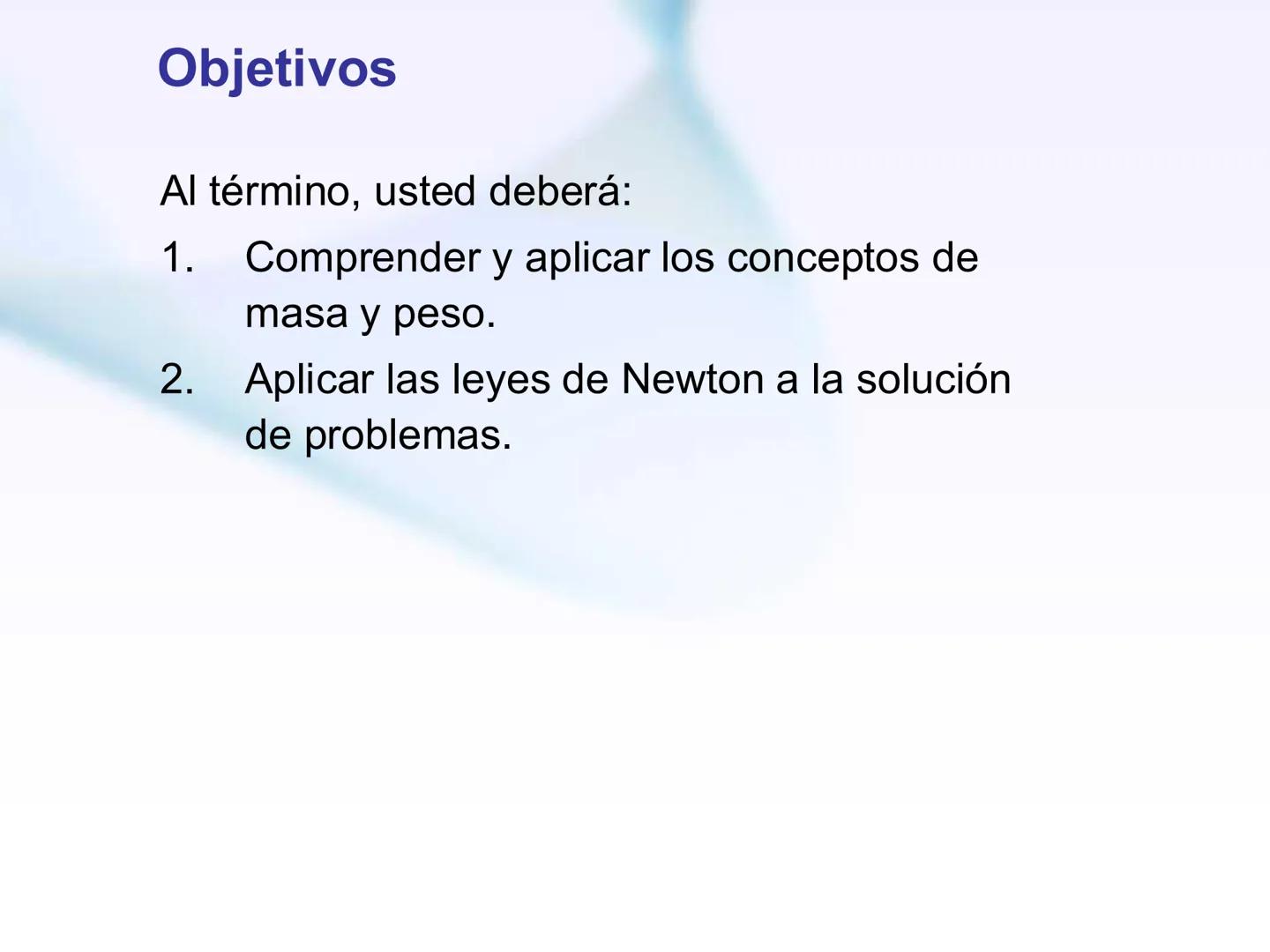 Objetivos

Al término, usted deberá:

1. Comprender y aplicar los conceptos de masa y peso.

2. Aplicar las leyes de Newton a la solución de problemas.